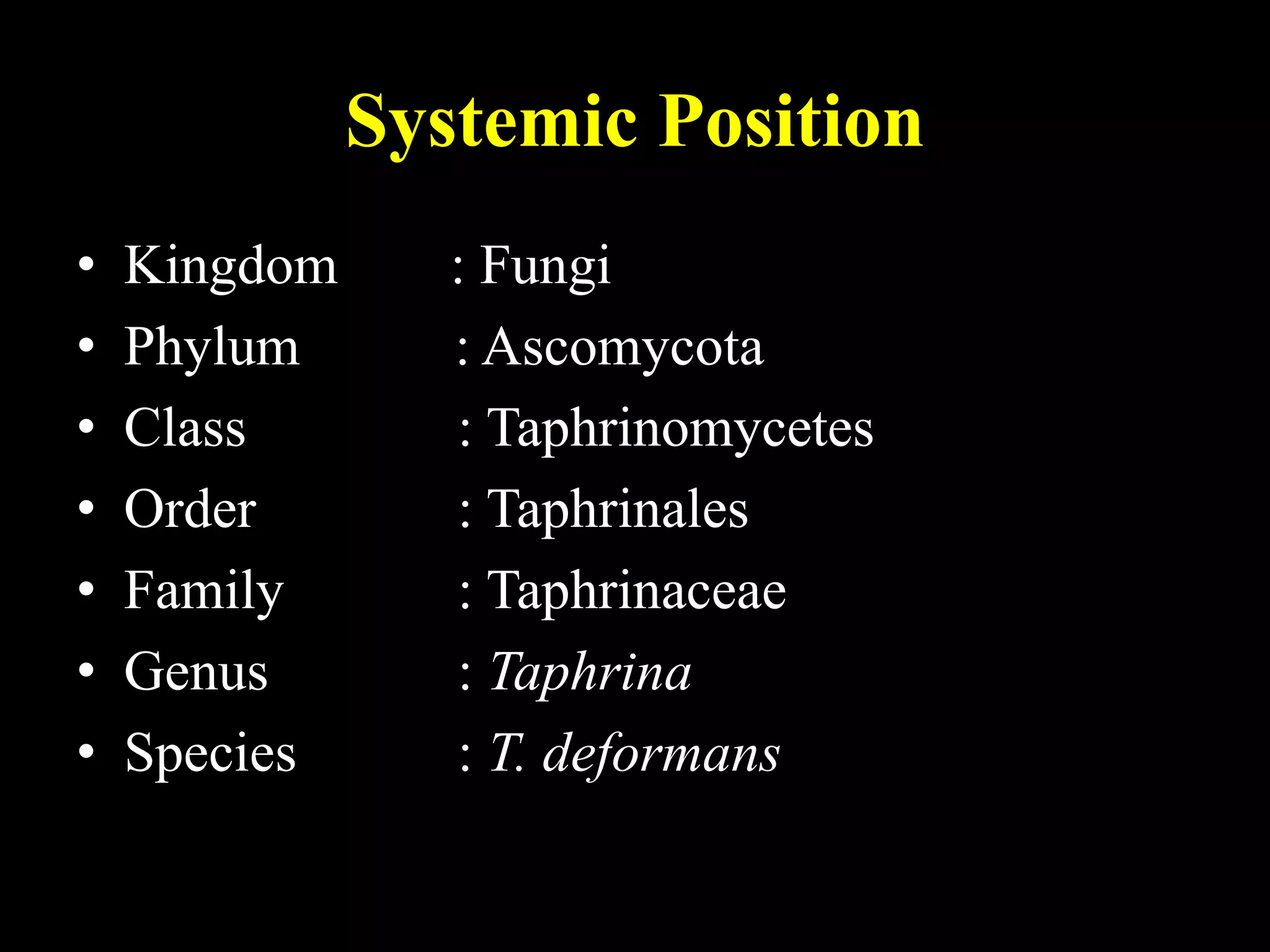 Systemic Position

• Kingdom : Fungi
• Phylum : Ascomycota
• Class : Taphrinomycetes
• Order : Taphrinales
• Family : Taphrinaceae
• Genus : Taphrina
• Species : T. deformans